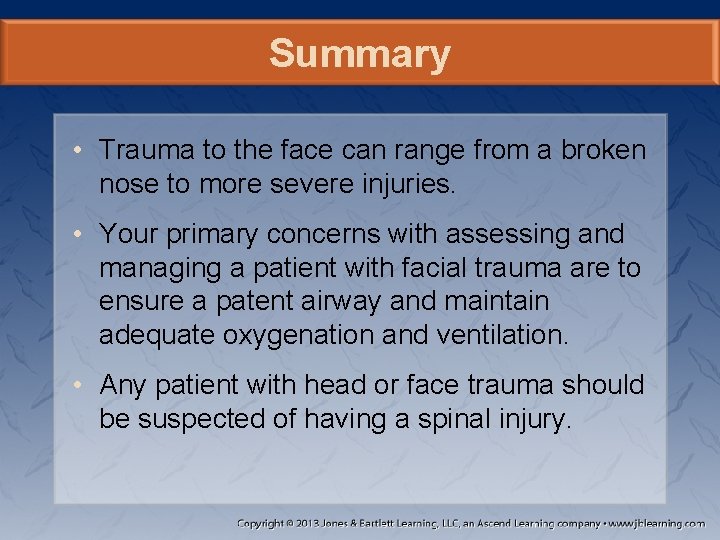 Summary

• Trauma to the face can range from a broken nose to more severe injuries.

• Your primary concerns with assessing and managing a patient with facial trauma are to ensure a patent airway and maintain adequate oxygenation and ventilation.

• Any patient with head or face trauma should be suspected of having a spinal injury.

Copyright © 2013 Jones & Bartlett Learning, LLC, an Ascend Learning company • www.jblearning.com